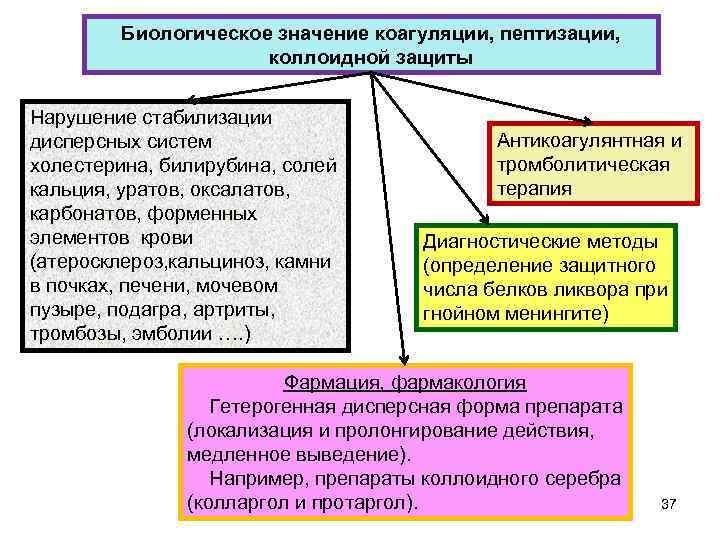 Биологическое значение коагуляции, пептизации, коллоидной защиты

Нарушение стабилизации дисперсных систем холестерина, билирубина, солей кальция, уратов, оксалатов, карбонатов, форменных элементов крови (атеросклероз,кальциноз, камни в почках, печени, мочевом пузыре, подагра, артриты, тромбозы, эмболии ….)

Антикоагулянтная и тромболитическая терапия

Диагностические методы (определение защитного числа белков ликвора при гнойном менингите)

Фармация, фармакология

Гетерогенная дисперсная форма препарата (локализация и пролонгирование действия, медленное выведение).

Например, препараты коллоидного серебра (колларгол и протаргол).

37